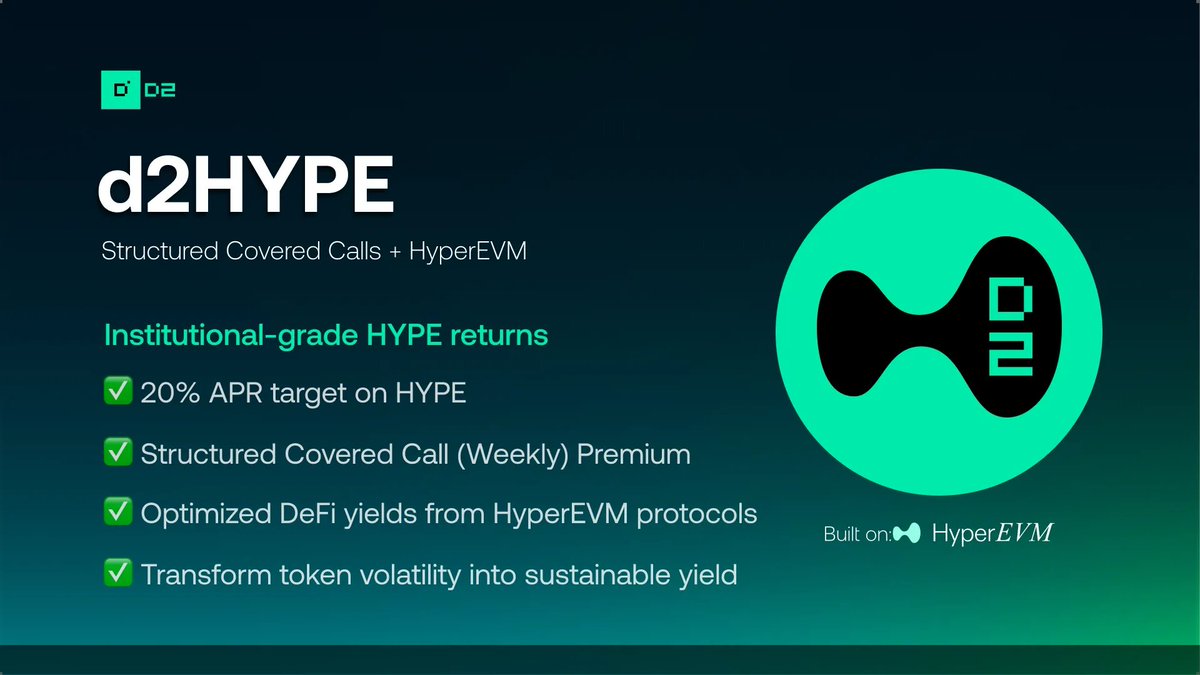 D2

d2HYPE

Structured Covered Calls + HyperEVM

Institutional-grade HYPE returns

✅ 20% APR target on HYPE

✅ Structured Covered Call (Weekly) Premium

✅ Optimized DeFi yields from HyperEVM protocols

✅ Transform token volatility into sustainable yield

D2

Built on: HyperEVM